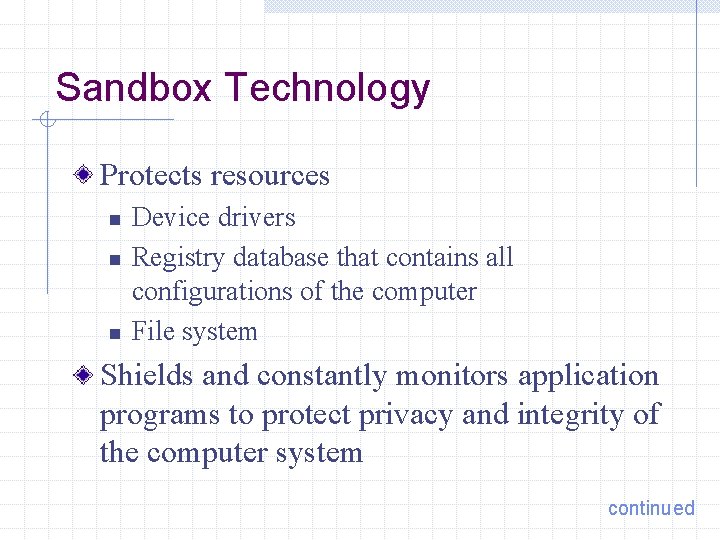 Sandbox Technology

Protects resources

Device drivers

Registry database that contains all configurations of the computer

File system

Shields and constantly monitors application programs to protect privacy and integrity of the computer system

continued